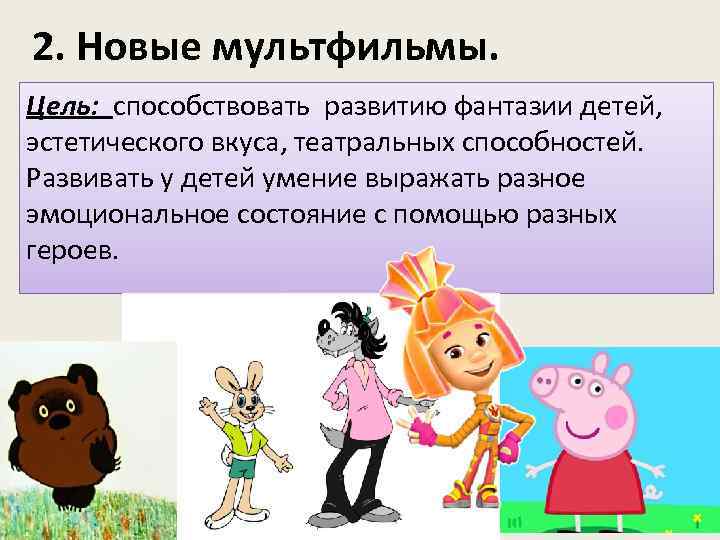 2. Новые мультфильмы.

Цель: способствовать развитию фантазии детей, эстетического вкуса, театральных способностей. Развивать у детей умение выражать разное эмоциональное состояние с помощью разных героев.